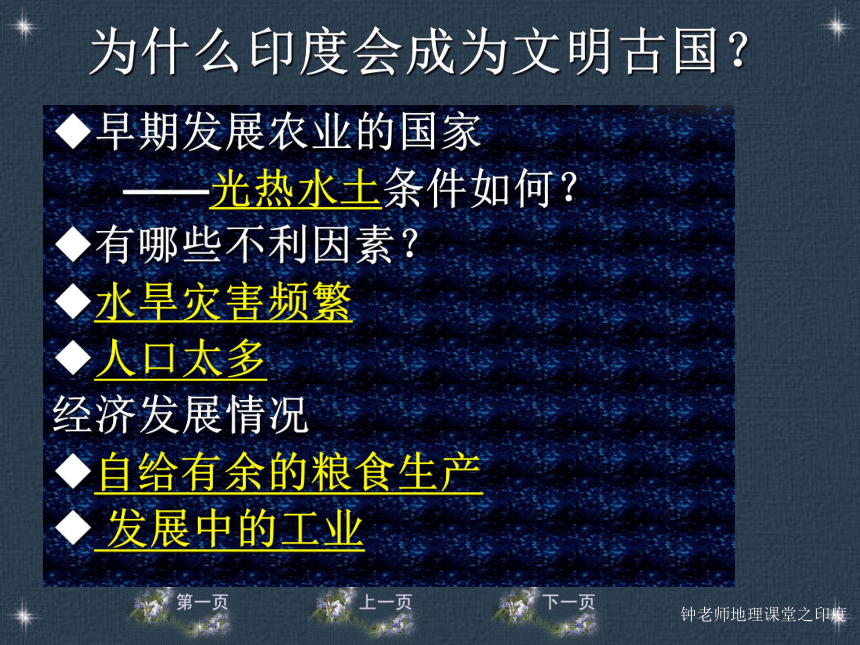 为什么印度会成为文明古国？

◆早期发展农业的国家
——光热水土条件如何？
◆有哪些不利因素？
◆水旱灾害频繁
◆人口太多
经济发展情况
◆自给有余的粮食生产
◆ 发展中的工业

第一页 上一页 下一页

钟老师地理课堂之印度